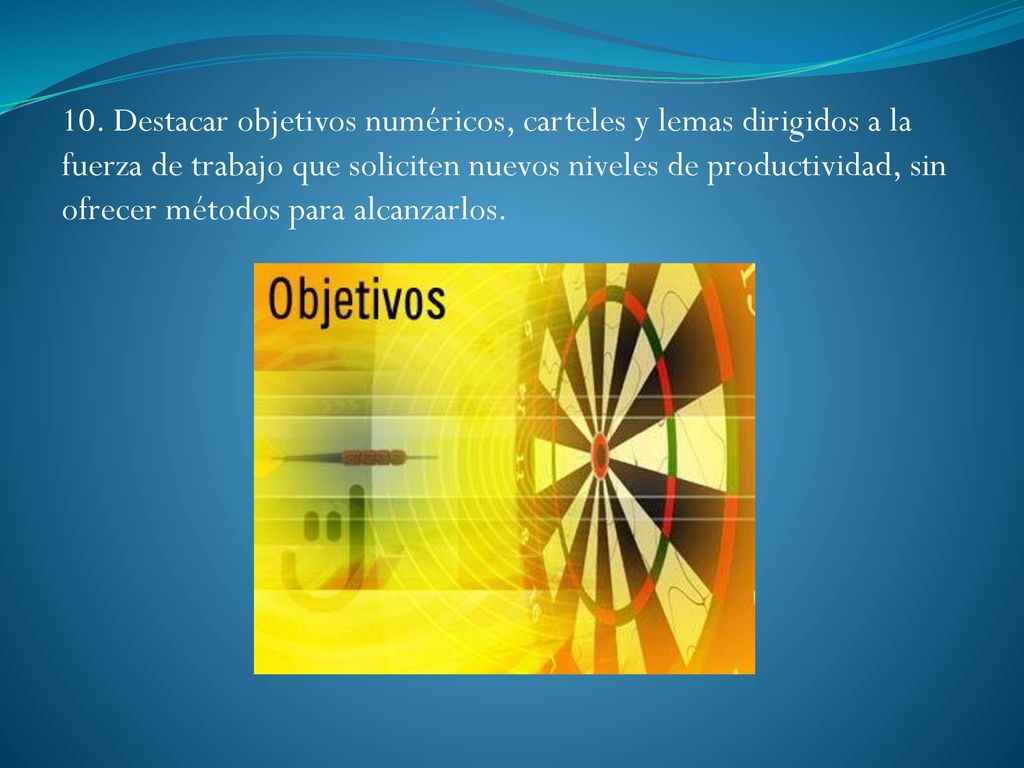 10. Destacar objetivos numéricos, carteles y lemas dirigidos a la fuerza de trabajo que soliciten nuevos niveles de productividad, sin ofrecer métodos para alcanzarlos.

Objetivos